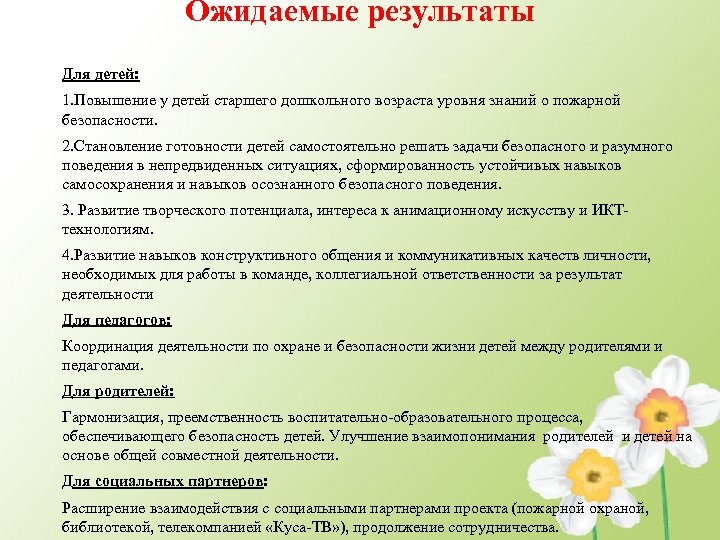 Ожидаемые результаты

Для детей:

1.Повышение у детей старшего дошкольного возраста уровня знаний о пожарной безопасности.

2.Становление готовности детей самостоятельно решать задачи безопасного и разумного поведения в непредвиденных ситуациях, сформированность устойчивых навыков самосохранения и навыков осознанного безопасного поведения.

3. Развитие творческого потенциала, интереса к анимационному искусству и ИКТ-технологиям.

4.Развитие навыков конструктивного общения и коммуникативных качеств личности, необходимых для работы в команде, коллегиальной ответственности за результат деятельности

Для педагогов:

Координация деятельности по охране и безопасности жизни детей между родителями и педагогами.

Для родителей:

Гармонизация, преемственность воспитательно-образовательного процесса, обеспечивающего безопасность детей. Улучшение взаимопонимания родителей и детей на основе общей совместной деятельности.

Для социальных партнеров:

Расширение взаимодействия с социальными партнерами проекта (пожарной охраной, библиотекой, телекомпанией «Куса-ТВ»), продолжение сотрудничества.